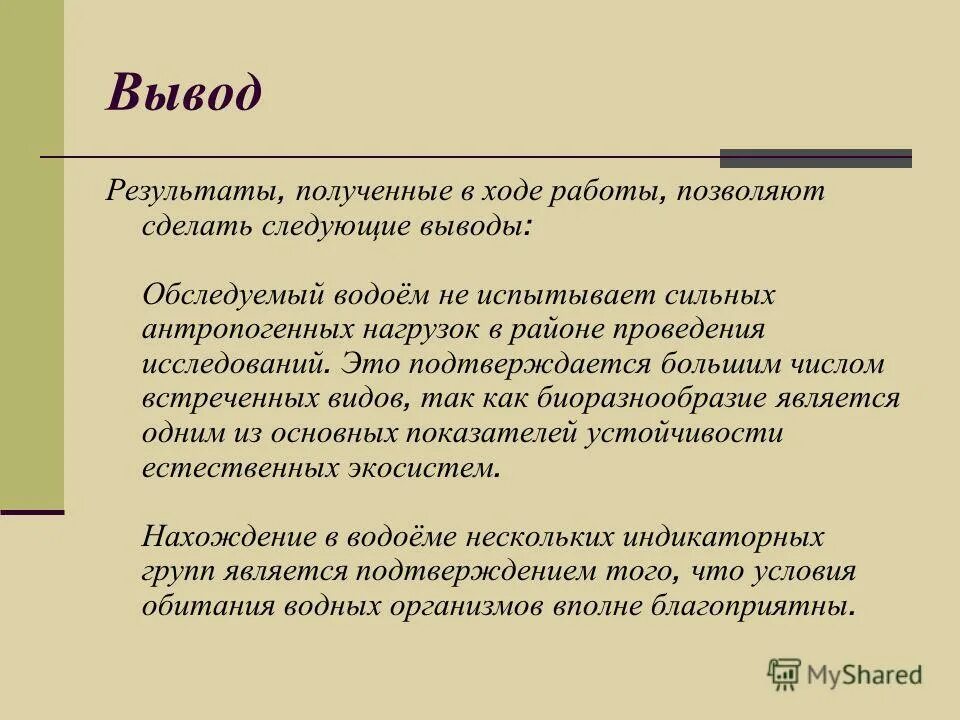 Вывод

Результаты, полученные в ходе работы, позволяют сделать следующие выводы:

Обследуемый водоём не испытывает сильных антропогенных нагрузок в районе проведения исследований. Это подтверждается большим числом встреченных видов, так как биоразнообразие является одним из основных показателей устойчивости естественных экосистем.

Нахождение в водоёме нескольких индикаторных групп является подтверждением того, что условия обитания водных организмов вполне благоприятны.

MyShared